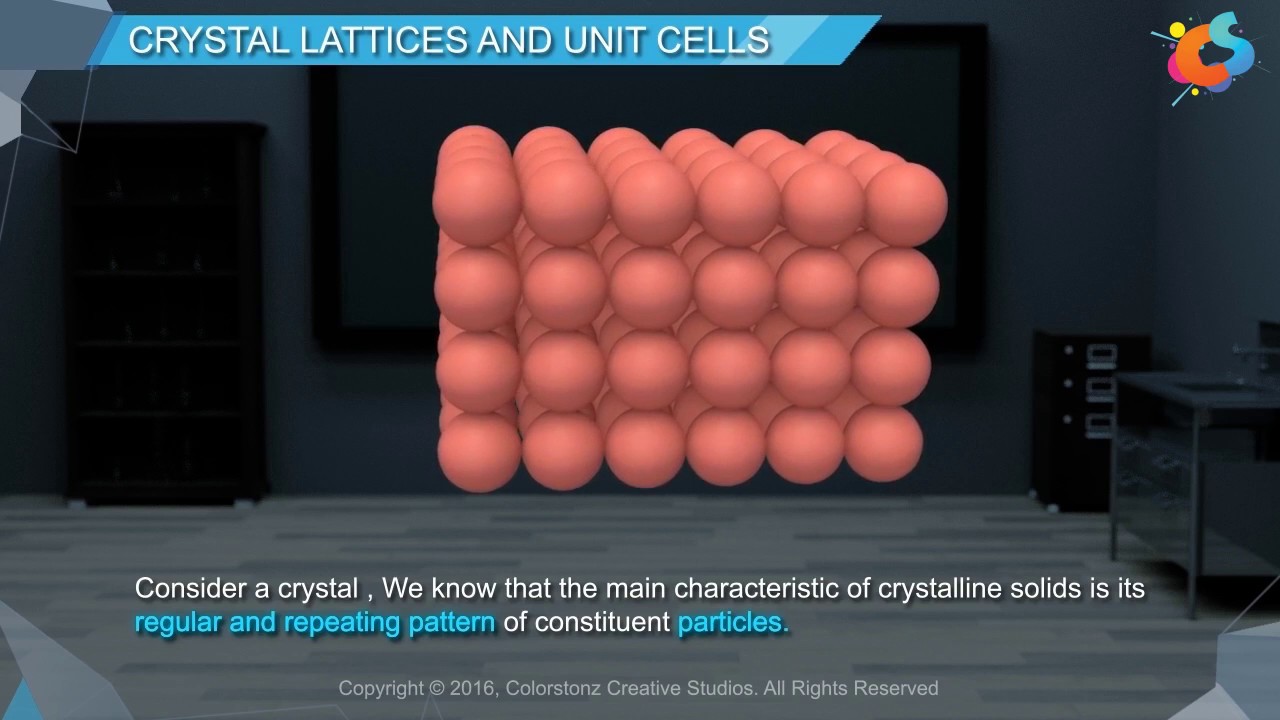 CRYSTAL LATTICES AND UNIT CELLS

CS

Consider a crystal , We know that the main characteristic of crystalline solids is its regular and repeating pattern of constituent particles.

Copyright © 2016, Colorstonz Creative Studios. All Rights Reserved